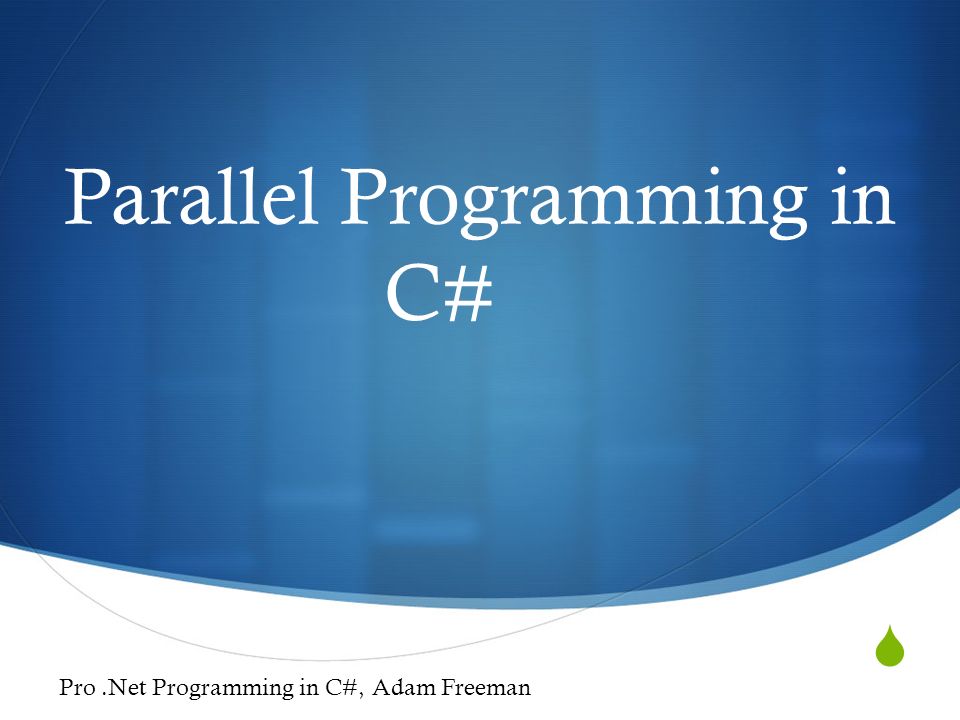 Parallel Programming in C#

Pro .Net Programming in C#, Adam Freeman